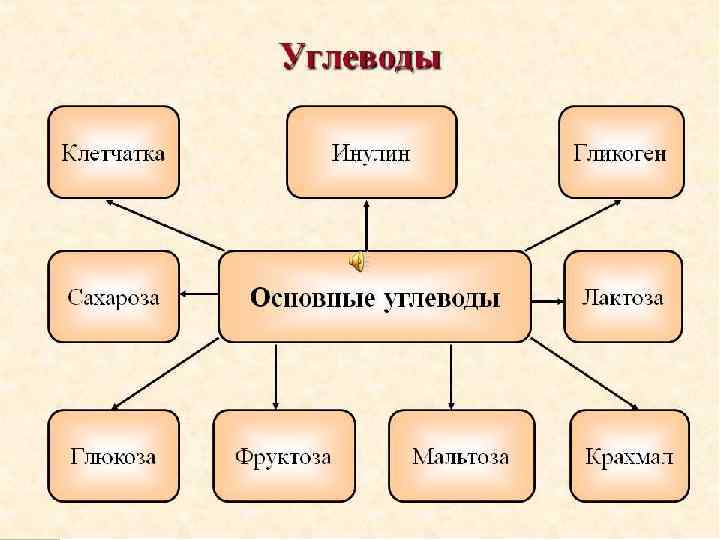 Углеводы

Клетчатка

Инулин

Гликоген

Сахароза

Основные углеводы

Лактоза

Глюкоза

Фруктоза

Мальтоза

Крахмал